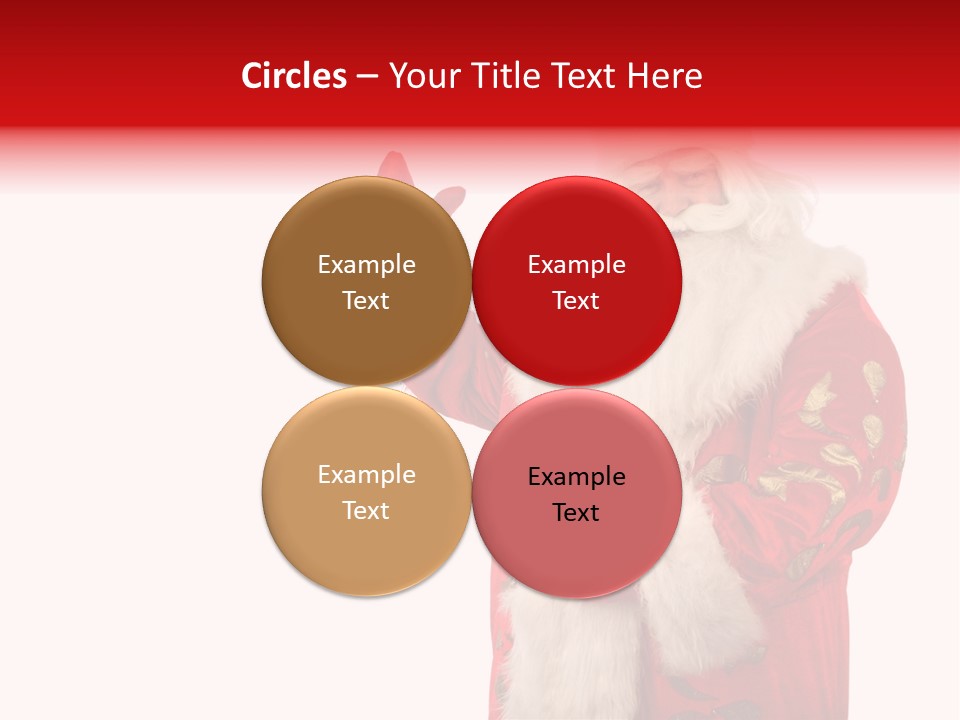 Circles – Your Title Text Here

Example Text

Example Text

Example Text

Example Text